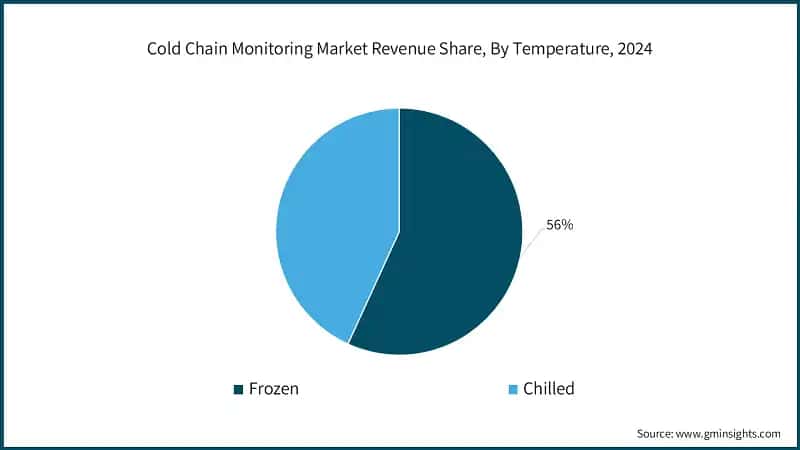 Cold Chain Monitoring Market Revenue Share, By Temperature, 2024

56%

Frozen

Chilled

Source: www.gminsights.com